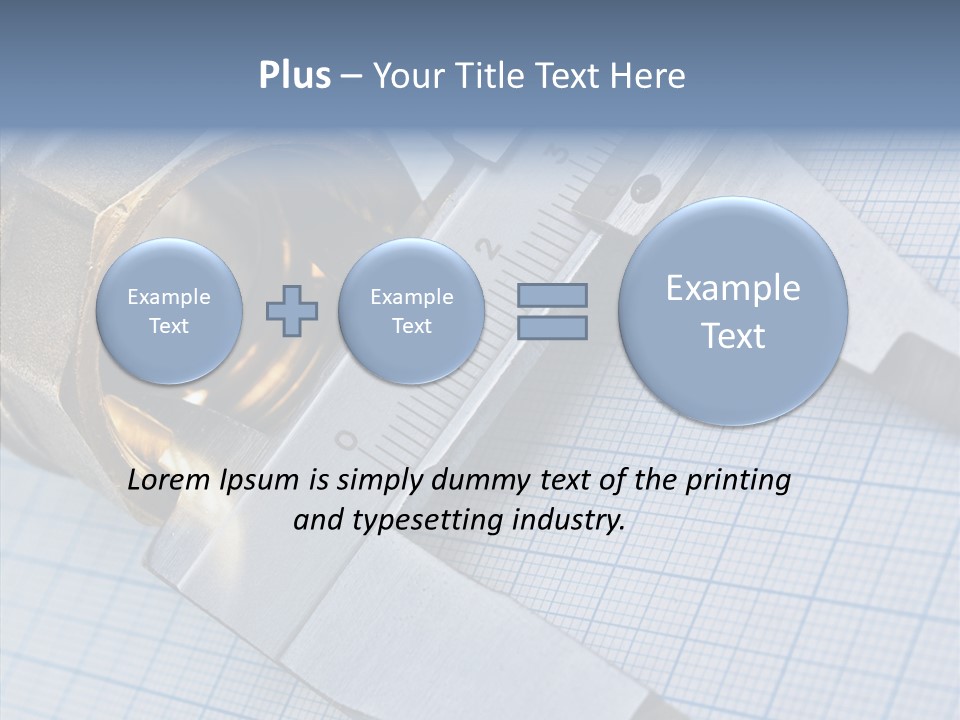 Plus – Your Title Text Here

Example Text

Example Text

Example Text

Lorem Ipsum is simply dummy text of the printing and typesetting industry.